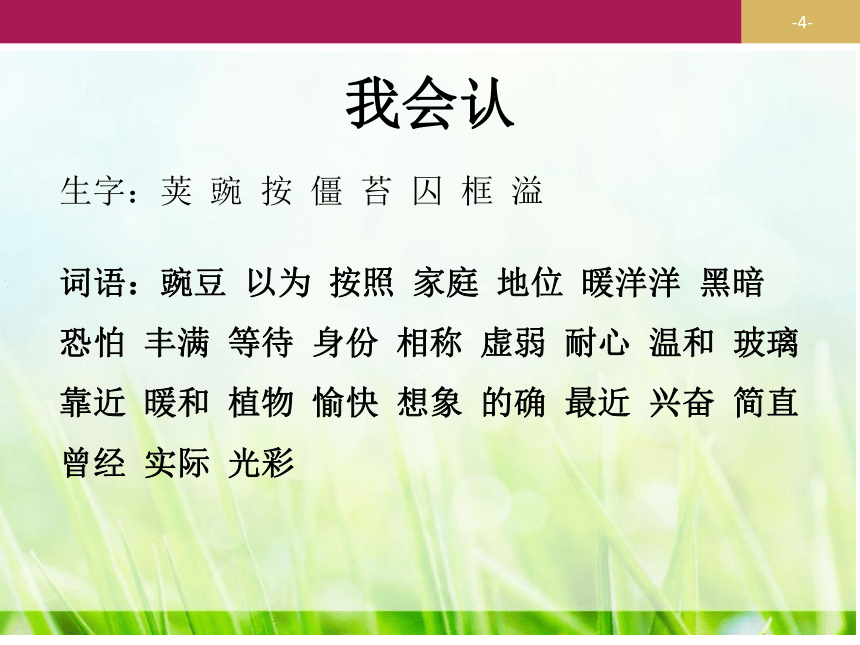 -4-

我会认

生字：荚 豌 按 僵 苔 囚 框 溢

词语：豌豆 以为 按照 家庭 地位 暖洋洋 黑暗 恐怕 丰满 等待 身份 相称 虚弱 耐心 温和 玻璃 靠近 暖和 植物 愉快 想象 的确 最近 兴奋 简直 曾经 实际 光彩